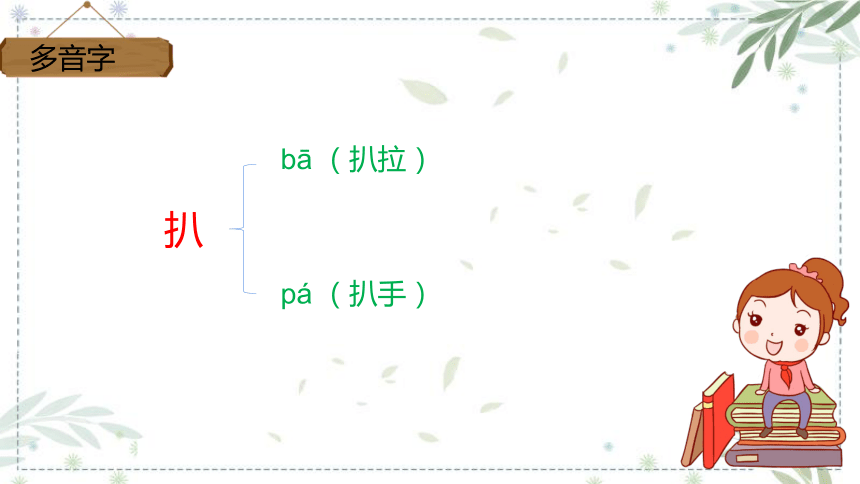 多音字

扒

bā（扒拉）

pá（扒手）